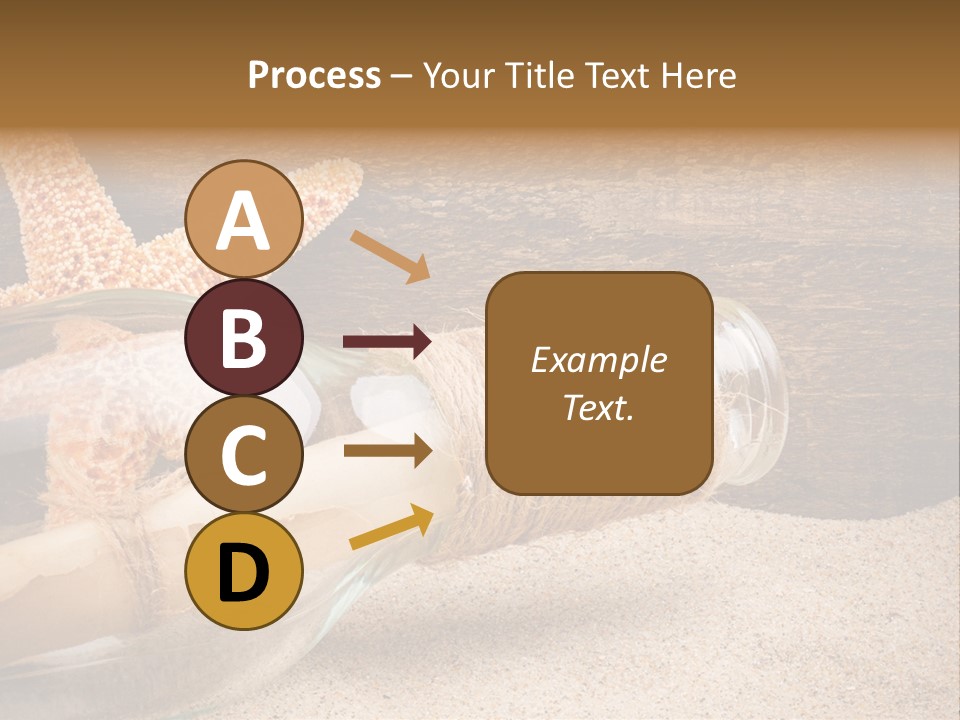 Process – Your Title Text Here

A

B

C

D

Example Text.